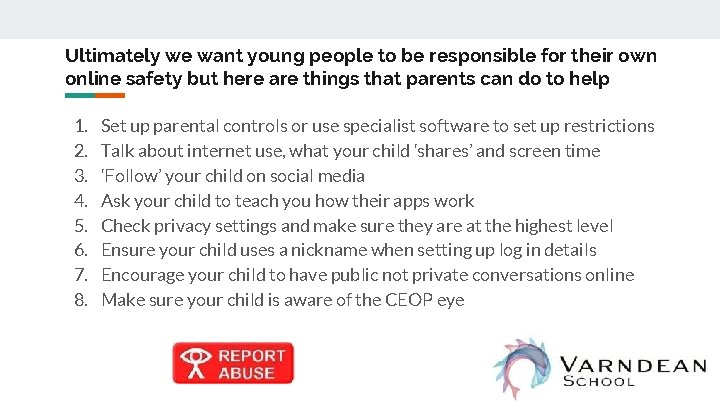 Ultimately we want young people to be responsible for their own online safety but here are things that parents can do to help

1. Set up parental controls or use specialist software to set up restrictions
2. Talk about internet use, what your child 'shares' and screen time
3. 'Follow' your child on social media
4. Ask your child to teach you how their apps work
5. Check privacy settings and make sure they are at the highest level
6. Ensure your child uses a nickname when setting up log in details
7. Encourage your child to have public not private conversations online
8. Make sure your child is aware of the CEOP eye

REPORT ABUSE

VARNDEAN SCHOOL